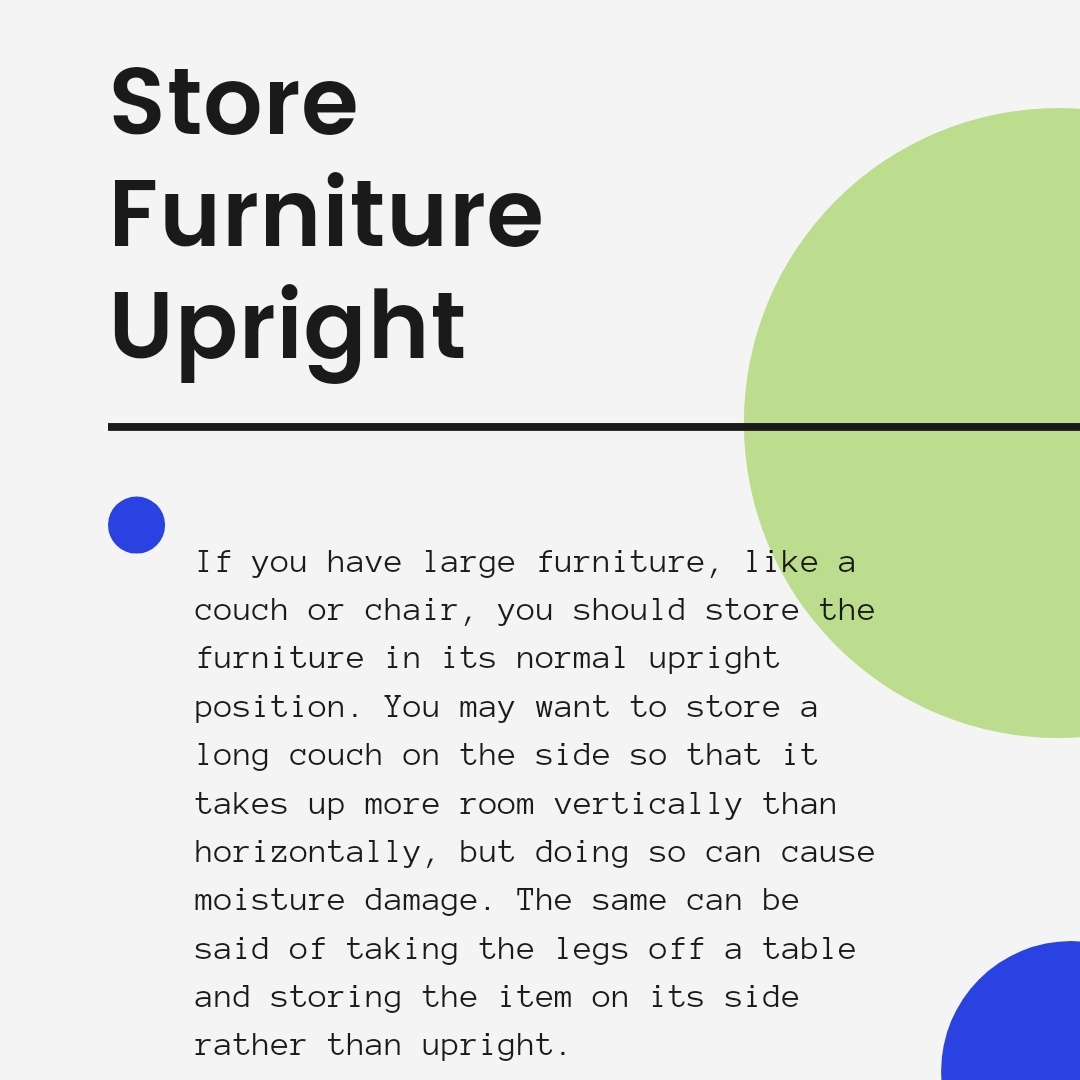 Store Furniture Upright

If you have large furniture, like a couch or chair, you should store the furniture in its normal upright position. You may want to store a long couch on the side so that it takes up more room vertically than horizontally, but doing so can cause moisture damage. The same can be said of taking the legs off a table and storing the item on its side rather than upright.